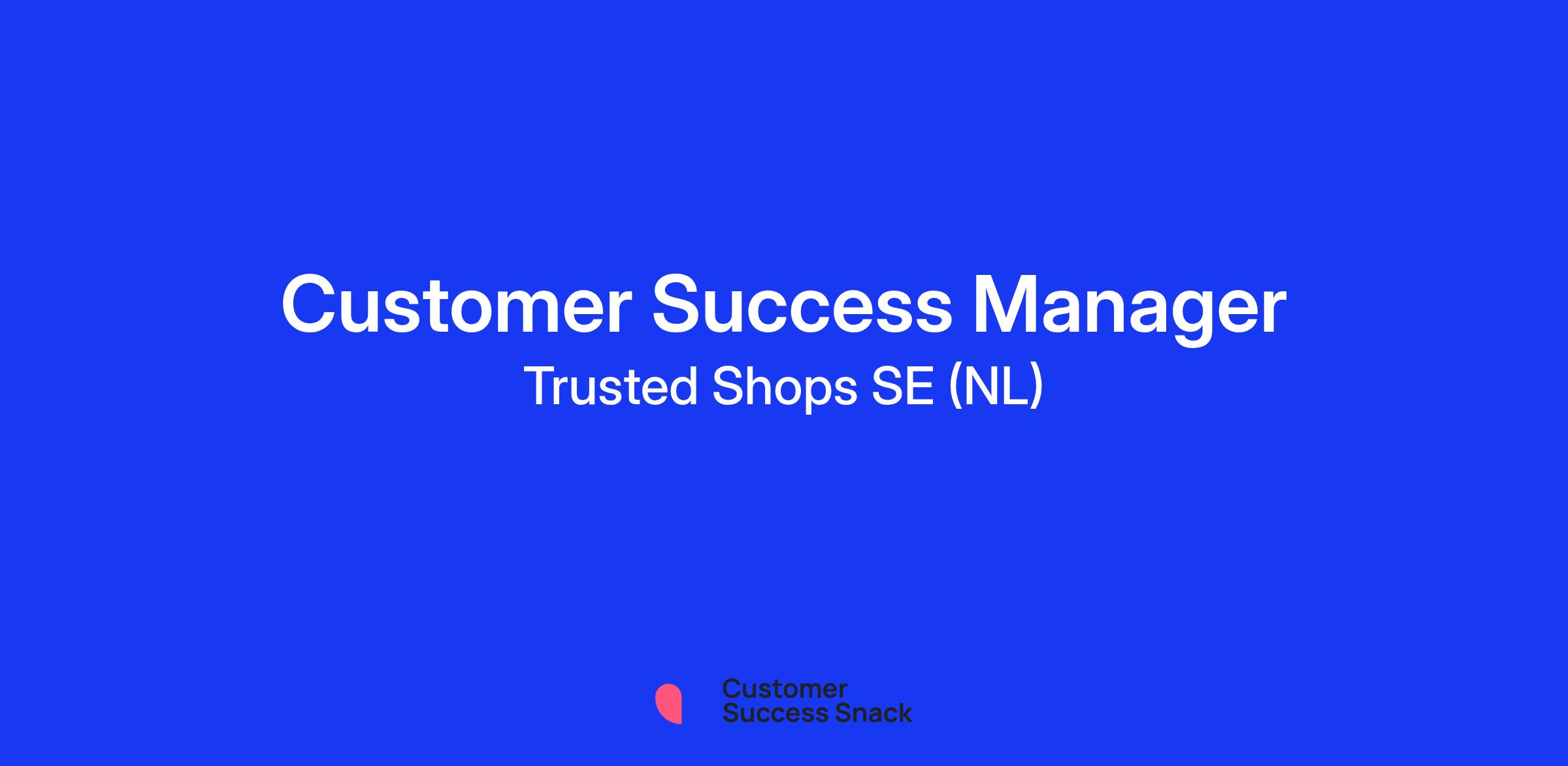 Customer Success Manager
Trusted Shops SE (NL)

Customer
Success Snack